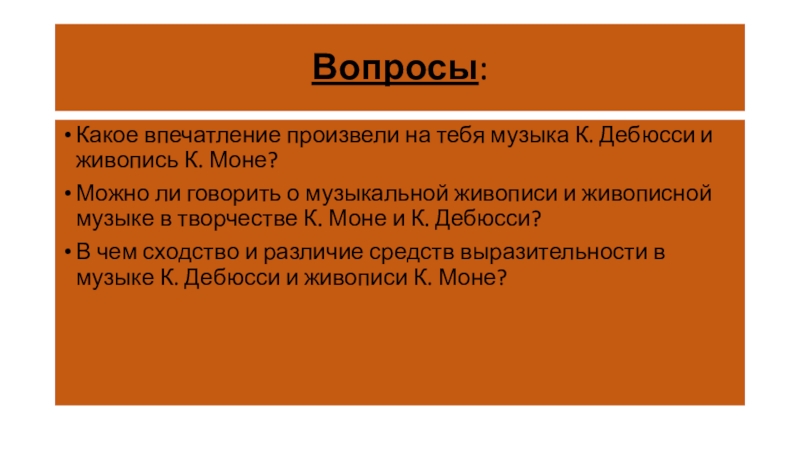 Вопросы:

• Какое впечатление произвели на тебя музыка К. Дебюсси и живопись К. Моне?

• Можно ли говорить о музыкальной живописи и живописной музыке в творчестве К. Моне и К. Дебюсси?

• В чем сходство и различие средств выразительности в музыке К. Дебюсси и живописи К. Моне?